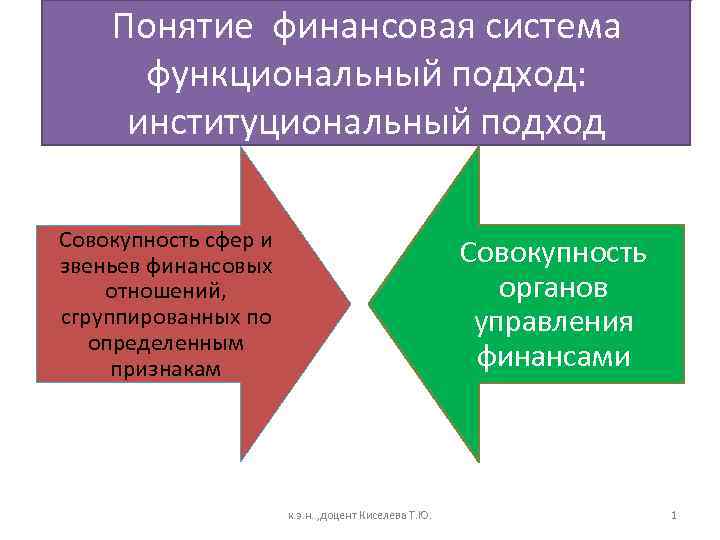 Понятие финансовая система функциональный подход: институциональный подход

Совокупность сфер и звеньев финансовых отношений, сгруппированных по определенным признакам

Совокупность органов управления финансами

к.э.н. ,доцент Киселева Т.Ю.

1